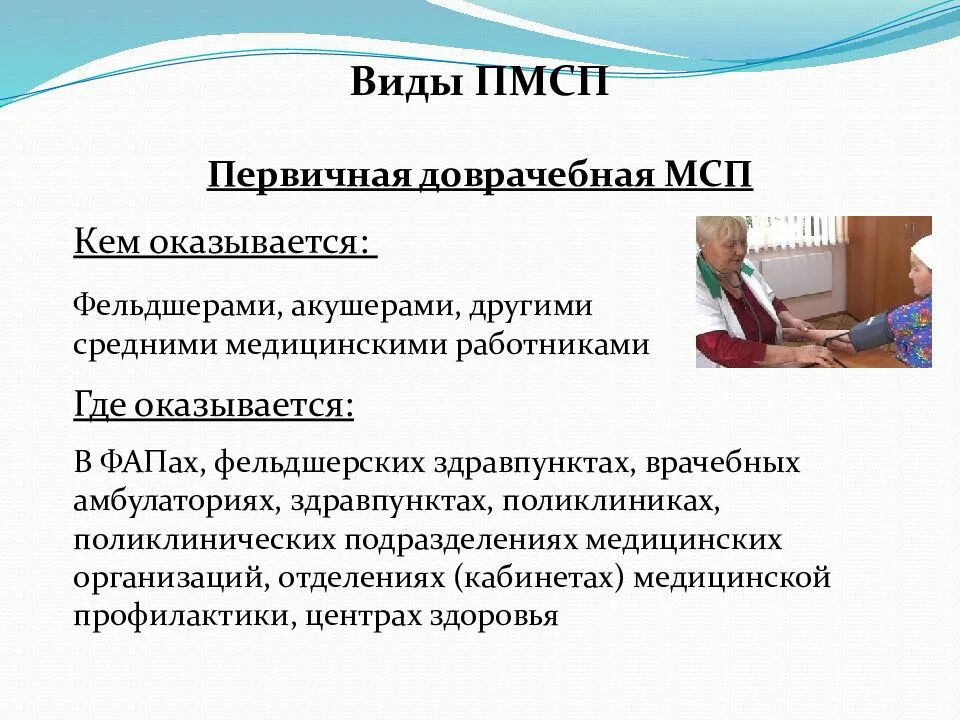 Виды ПМСП

Первичная доврачебная МСП

Кем оказывается:

Фельдшерами, акушерами, другими средними медицинскими работниками

Где оказывается:

В ФАПах, фельдшерских здравпунктах, врачебных амбулаториях, здравпунктах, поликлиниках, поликлинических подразделениях медицинских организаций, отделениях (кабинетах) медицинской профилактики, центрах здоровья